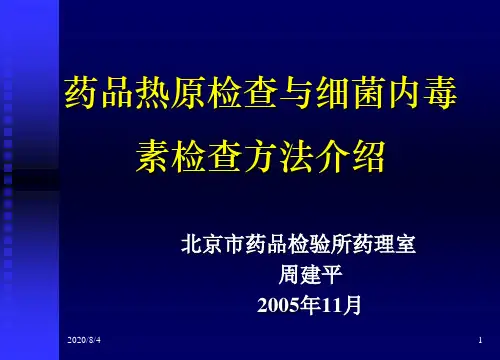 药品热原检查与细菌内毒素检查方法介绍

北京市药品检验所药理室
周建平
2005年11月

2020/8/4

1